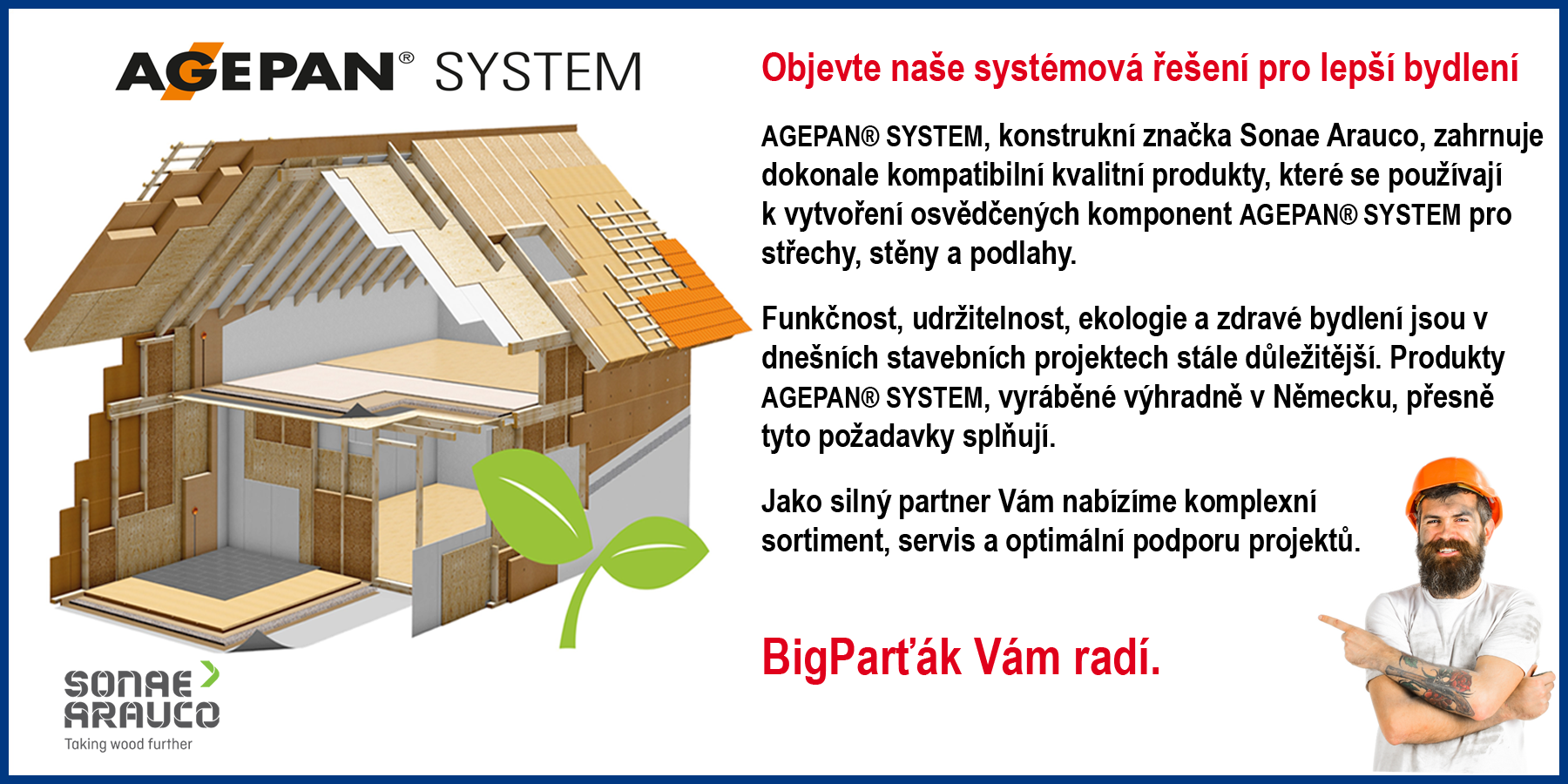 AGEPAN® SYSTEM

Objevte naše systémová řešení pro lepší bydlení

AGEPAN® SYSTEM, konstrukní značka Sonae Arauco, zahrnuje dokonale kompatibilní kvalitní produkty, které se používají k vytvoření osvědčených komponent AGEPAN® SYSTEM pro střechy, stěny a podlahy.

Funkčnost, udržitelnost, ekologie a zdravé bydlení jsou v dnešních stavebních projektech stále důležitější. Produkty AGEPAN® SYSTEM, vyráběné výhradně v Německu, přesně tyto požadavky splňují.

Jako silný partner Vám nabízíme komplexní sortiment, servis a optimální podporu projektů.

BigParťák Vám radí.

SONAE ARAUCO
Taking wood further